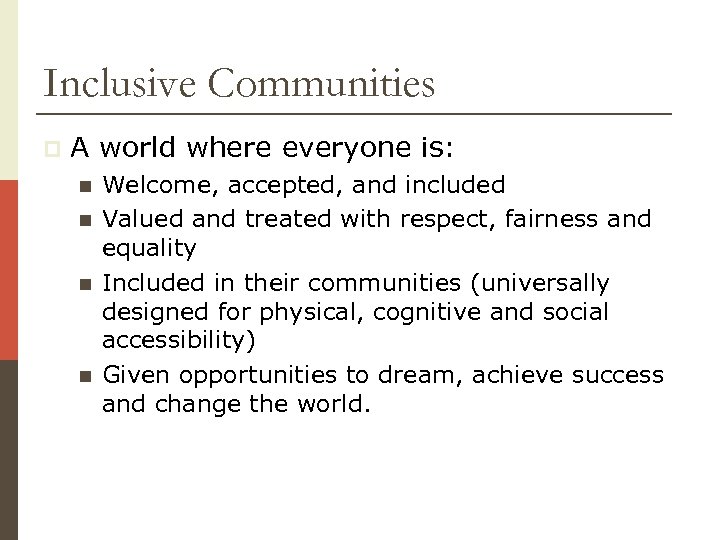 Inclusive Communities

A world where everyone is:

Welcome, accepted, and included

Valued and treated with respect, fairness and equality

Included in their communities (universally designed for physical, cognitive and social accessibility)

Given opportunities to dream, achieve success and change the world.